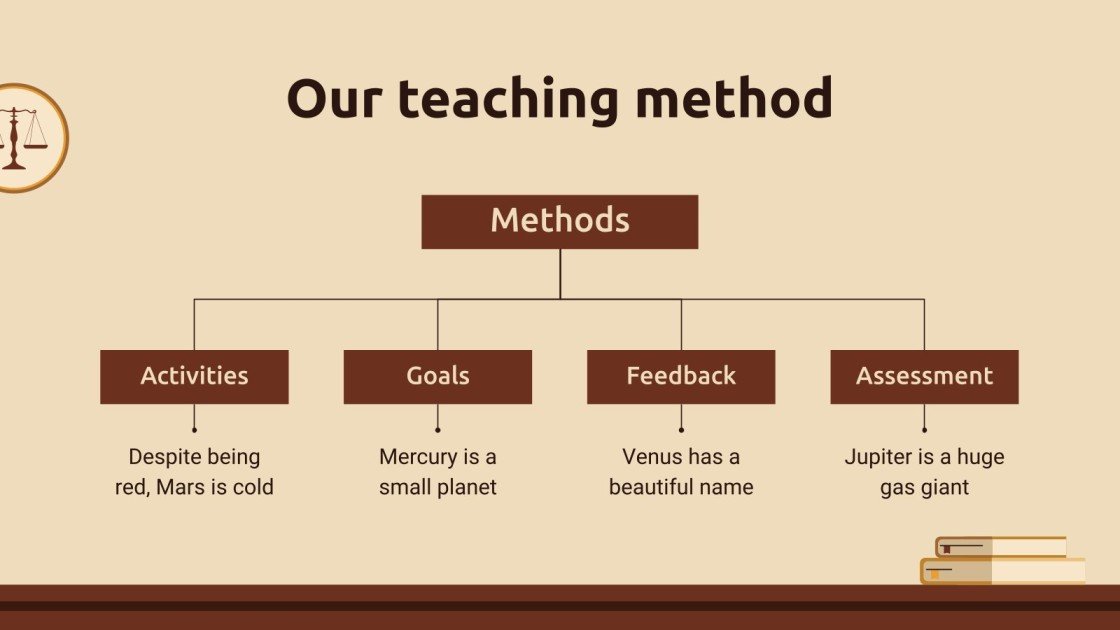 Our teaching method

Methods

Activities

Despite being red, Mars is cold

Goals

Mercury is a small planet

Feedback

Venus has a beautiful name

Assessment

Jupiter is a huge gas giant